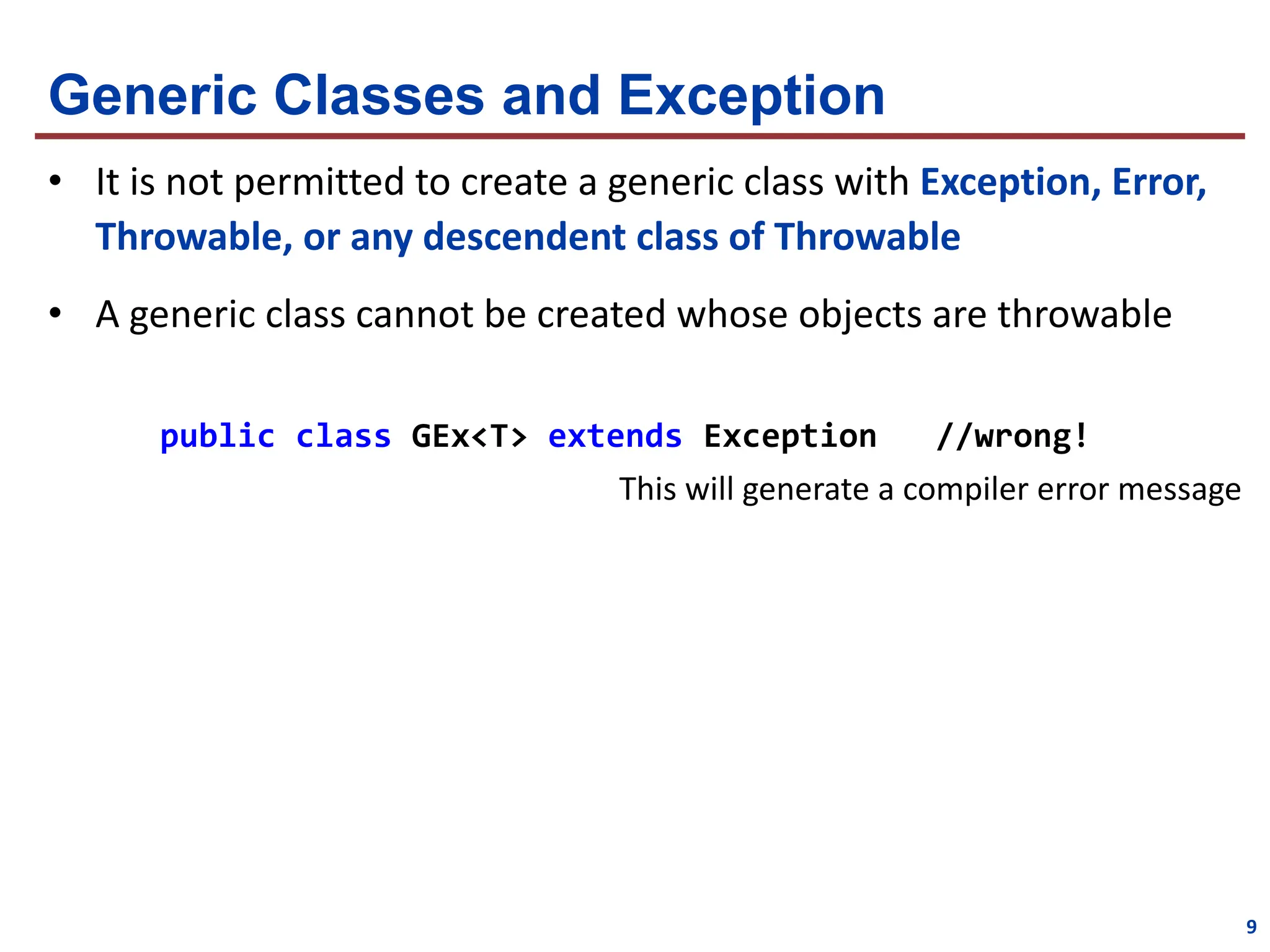 Generic Classes and Exception

• It is not permitted to create a generic class with Exception, Error, Throwable, or any descendent class of Throwable

• A generic class cannot be created whose objects are throwable

public class GEx<T> extends Exception //wrong!

This will generate a compiler error message

9